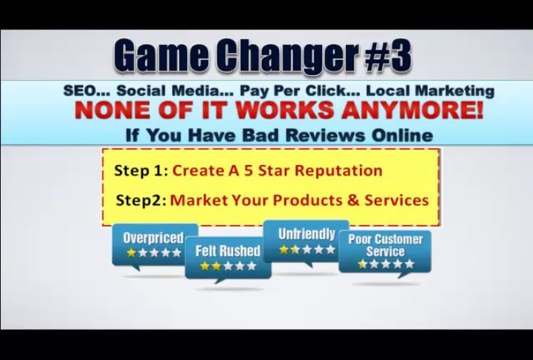 Game Changer #3

SEO... Social Media... Pay Per Click... Local Marketing

NONE OF IT WORKS ANYMORE!

If You Have Bad Reviews Online

Step 1: Create A 5 Star Reputation

Step2: Market Your Products & Services

Overpriced

Felt Rushed

Unfriendly

Poor Customer Service